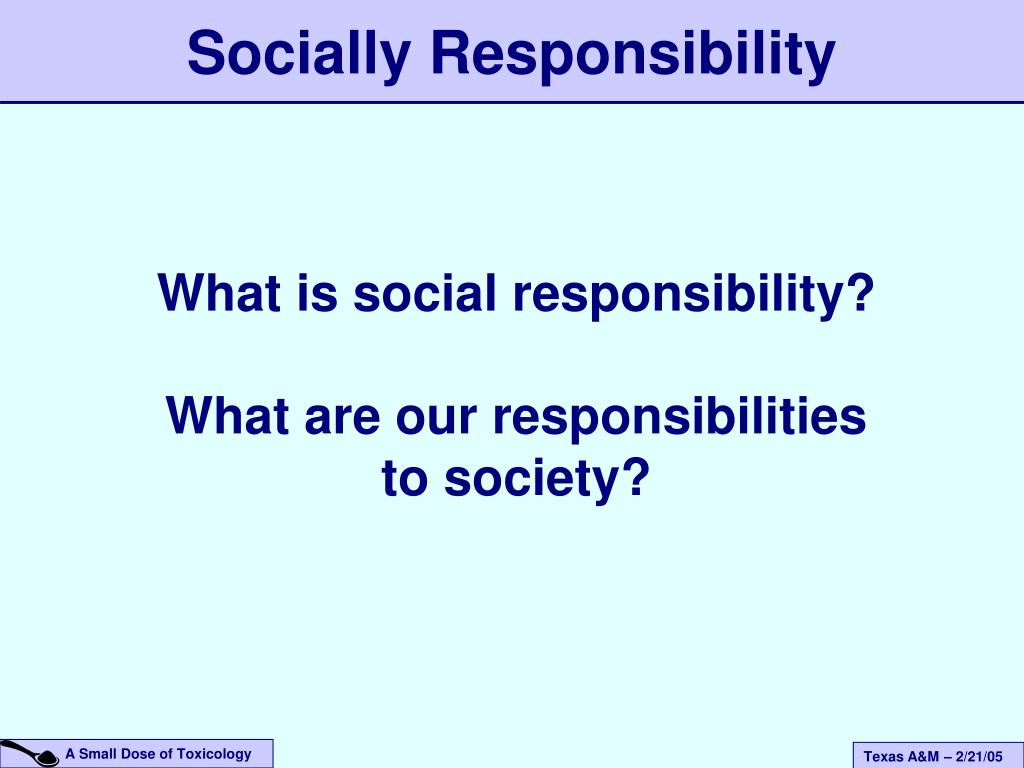 Socially Responsibility

What is social responsibility?

What are our responsibilities to society?

A Small Dose of Toxicology

Texas A&M – 2/21/05